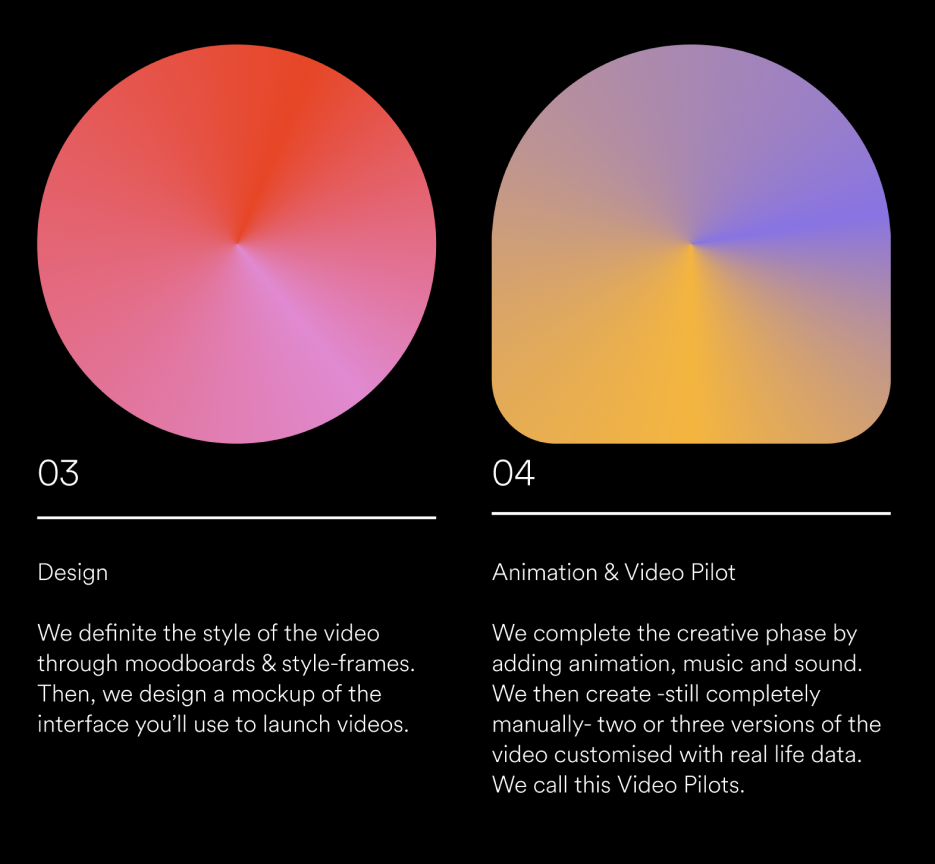 03

Design

We definite the style of the video through moodboards & style-frames. Then, we design a mockup of the interface you'll use to launch videos.

04

Animation & Video Pilot

We complete the creative phase by adding animation, music and sound. We then create -still completely manually- two or three versions of the video customised with real life data. We call this Video Pilots.